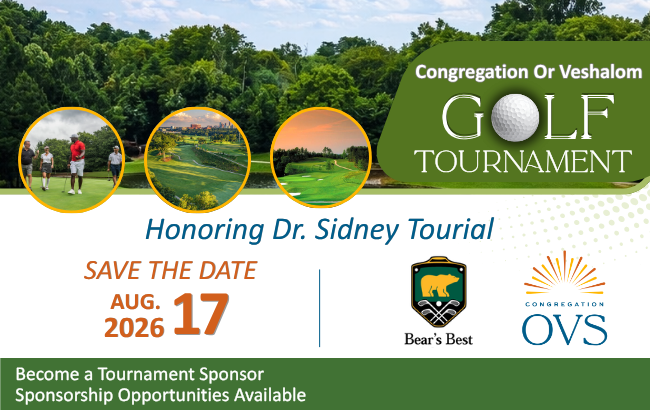 Congregation Or Veshalom

GOLF
TOURNAMENT

Honoring Dr. Sidney Tourial

SAVE THE DATE
AUG. 2026 17

Bear's Best

CONGREGATION
OVS

Become a Tournament Sponsor
Sponsorship Opportunities Available